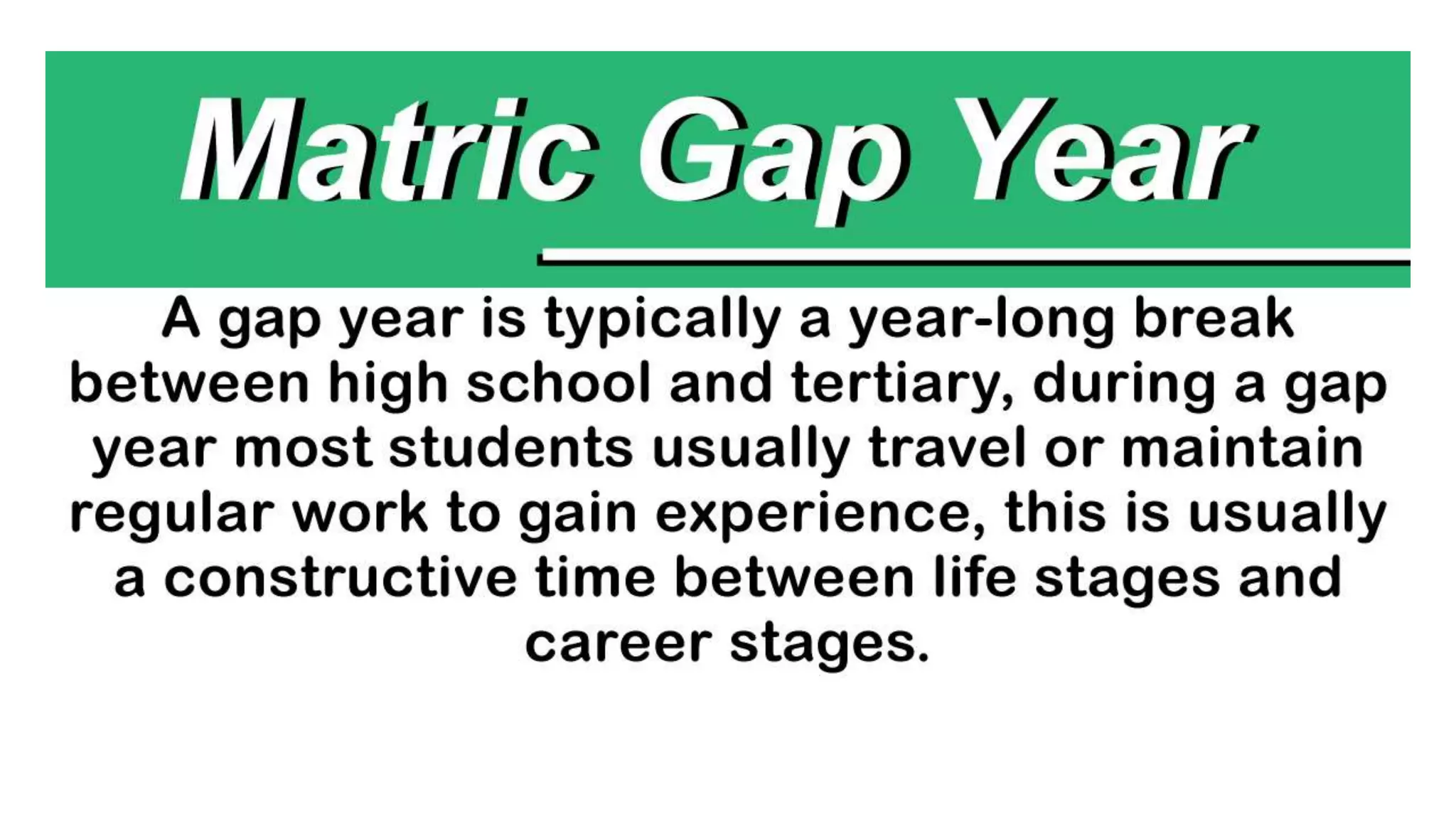 Matric Gap Year

A gap year is typically a year-long break between high school and tertiary, during a gap year most students usually travel or maintain regular work to gain experience, this is usually a constructive time between life stages and career stages.